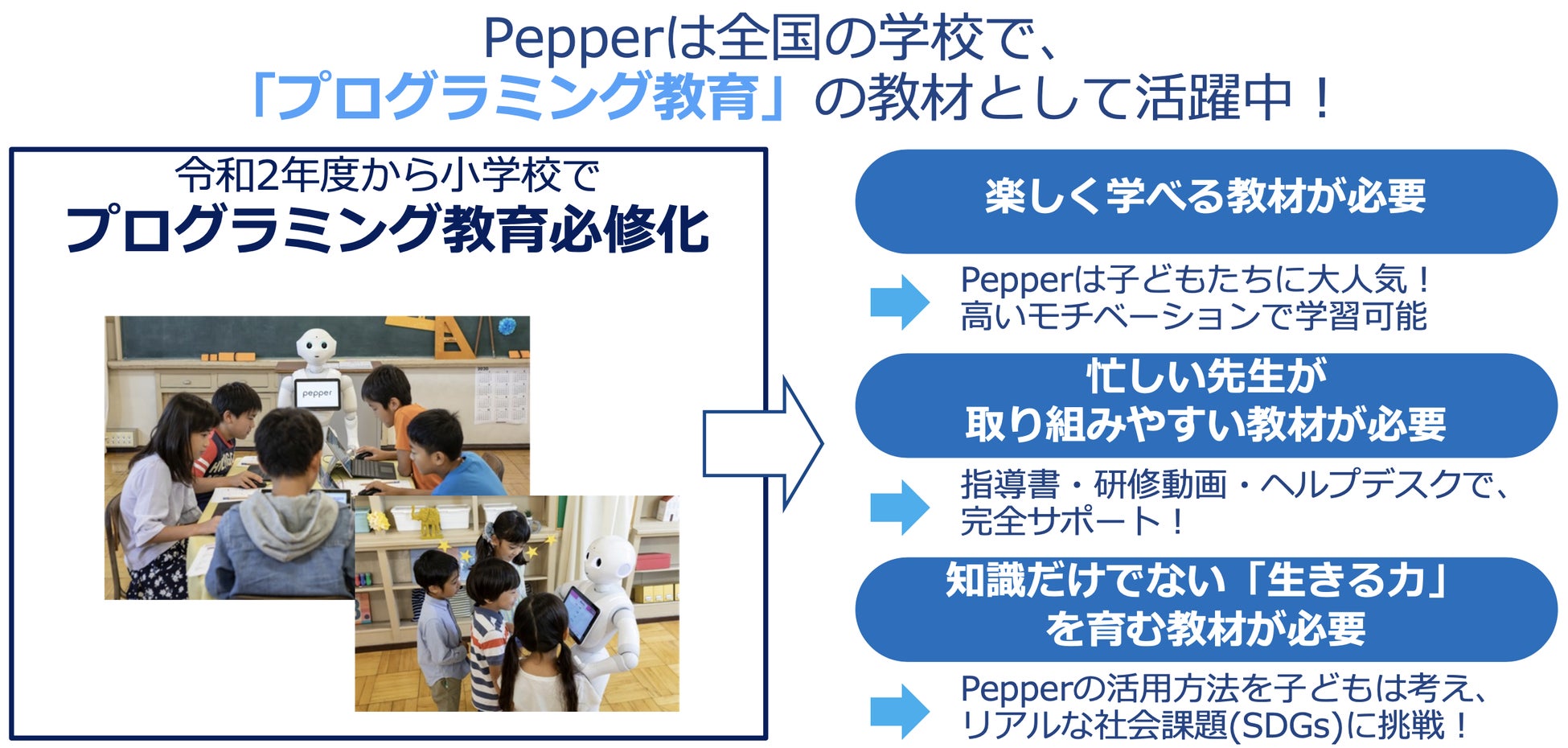 Pepperは全国の学校で、
「プログラミング教育」の教材として活躍中！

令和2年度から小学校で
プログラミング教育必修化

pepper

楽しく学べる教材が必要

Pepperは子どもたちに大人気！
高いモチベーションで学習可能

忙しい先生が
取り組みやすい教材が必要

指導書・研修動画・ヘルプデスクで、
完全サポート！

知識だけでない「生きる力」
を育む教材が必要

Pepperの活用方法を子どもは考え、
リアルな社会課題(SDGs)に挑戦！